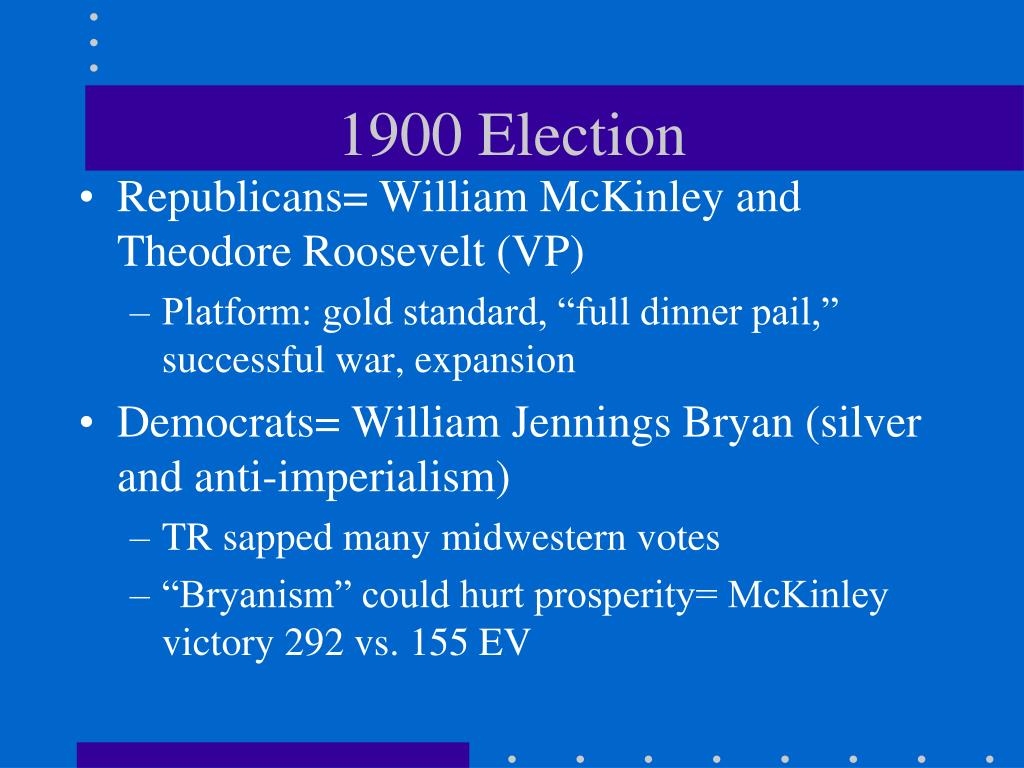 1900 Election

• Republicans= William McKinley and Theodore Roosevelt (VP)
– Platform: gold standard, “full dinner pail,” successful war, expansion

• Democrats= William Jennings Bryan (silver and anti-imperialism)
– TR sapped many midwestern votes
– “Bryanism” could hurt prosperity= McKinley victory 292 vs. 155 EV